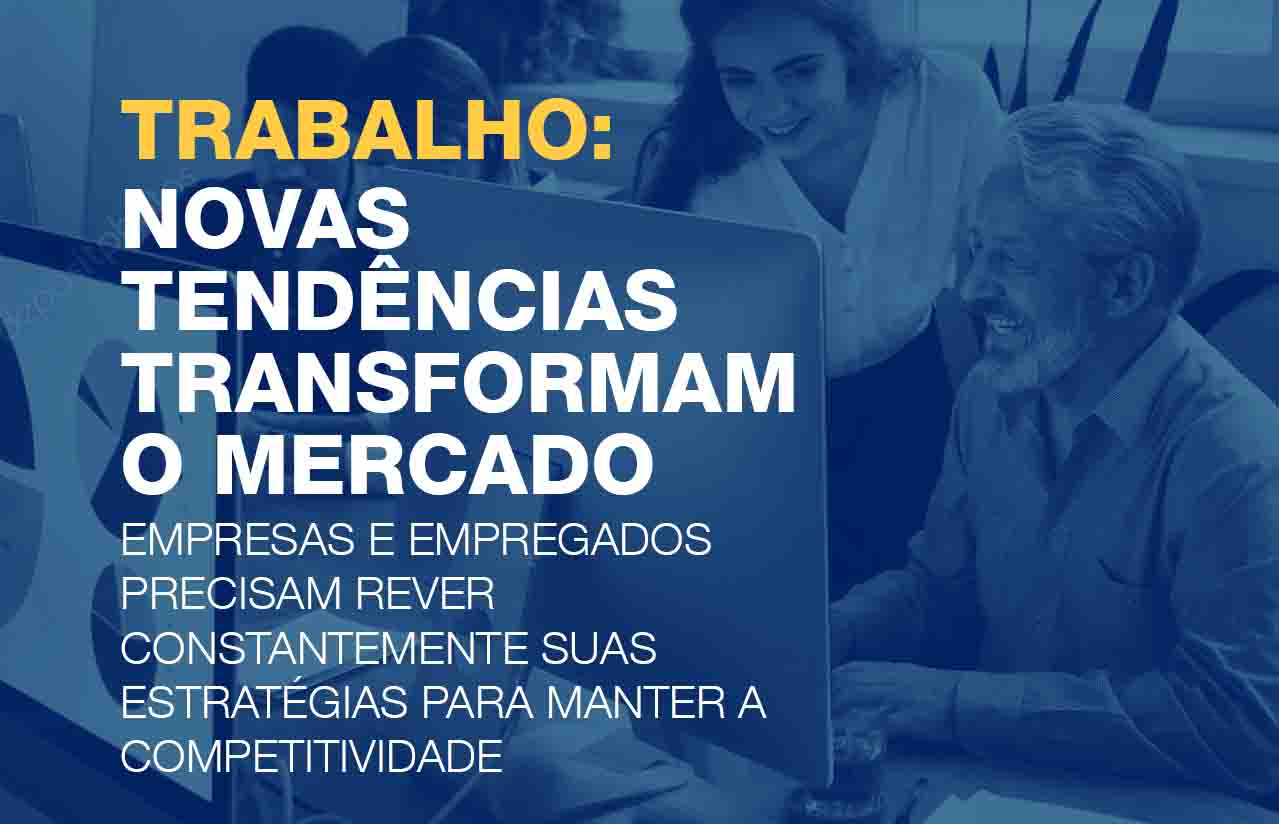 TRABALHO:
NOVAS TENDÊNCIAS TRANSFORMAM O MERCADO

EMPRESAS E EMPREGADOS PRECISAM REVER CONSTANTEMENTE SUAS ESTRATÉGIAS PARA MANTER A COMPETITIVIDADE